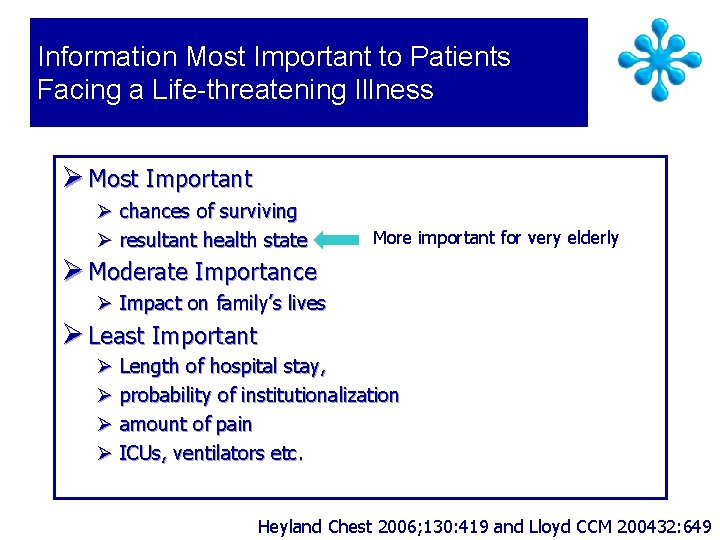 Information Most Important to Patients Facing a Life-threatening Illness

➢ Most Important
➢ chances of surviving
➢ resultant health state
More important for very elderly
➢ Moderate Importance
➢ Impact on family's lives
➢ Least Important
➢ Length of hospital stay,
➢ probability of institutionalization
➢ amount of pain
➢ ICUs, ventilators etc.

Heyland Chest 2006;130:419 and Lloyd CCM 200432:649